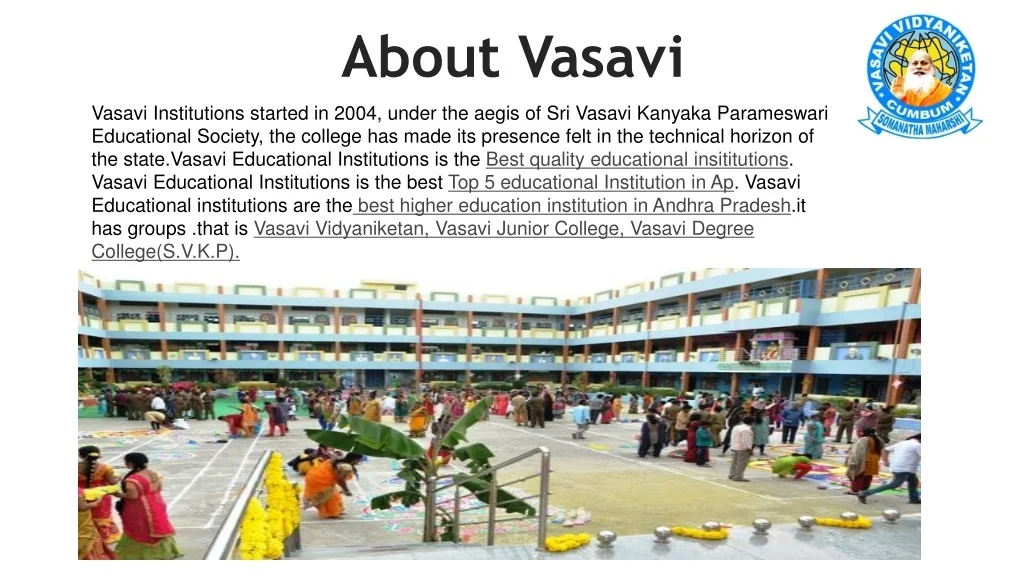 About Vasavi

VASAVI VIDYANIKETAN
CUMBUM
SOMANATHA MAHARSHI

Vasavi Institutions started in 2004, under the aegis of Sri Vasavi Kanyaka Parameswari Educational Society, the college has made its presence felt in the technical horizon of the state.Vasavi Educational Institutions is the Best quality educational insititutions. Vasavi Educational Institutions is the best Top 5 educational Institution in Ap. Vasavi Educational institutions are the best higher education institution in Andhra Pradesh.it has groups .that is Vasavi Vidyaniketan, Vasavi Junior College, Vasavi Degree College(S.V.K.P).